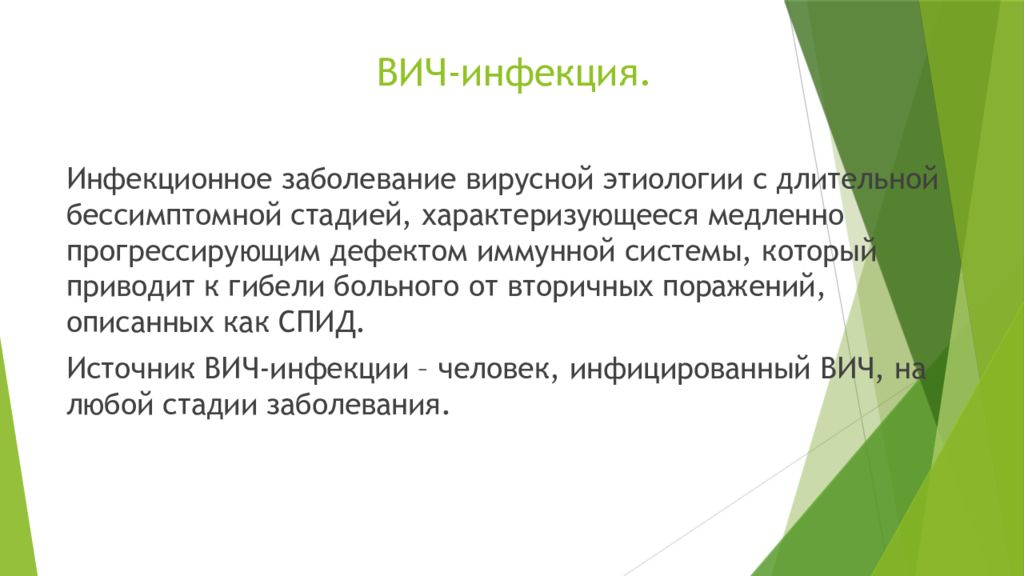 ВИЧ-инфекция.

Инфекционное заболевание вирусной этиологии с длительной бессимптомной стадией, характеризующееся медленно прогрессирующим дефектом иммунной системы, который приводит к гибели больного от вторичных поражений, описанных как СПИД.

Источник ВИЧ-инфекции – человек, инфицированный ВИЧ, на любой стадии заболевания.